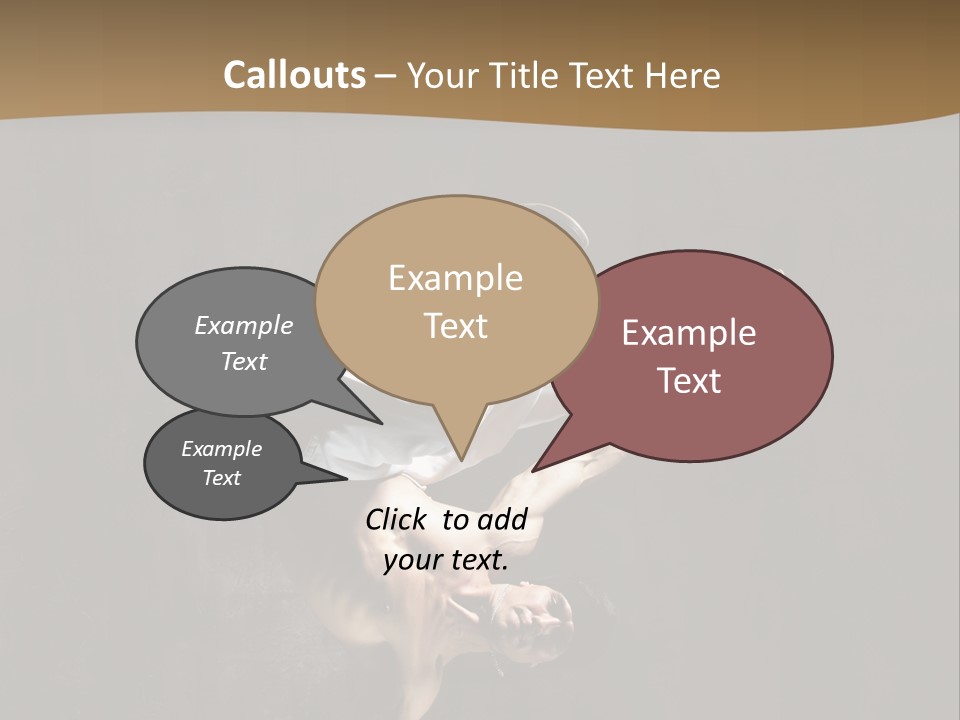 Callouts – Your Title Text Here

Example Text

Example Text

Example Text

Example Text

Click to add your text.